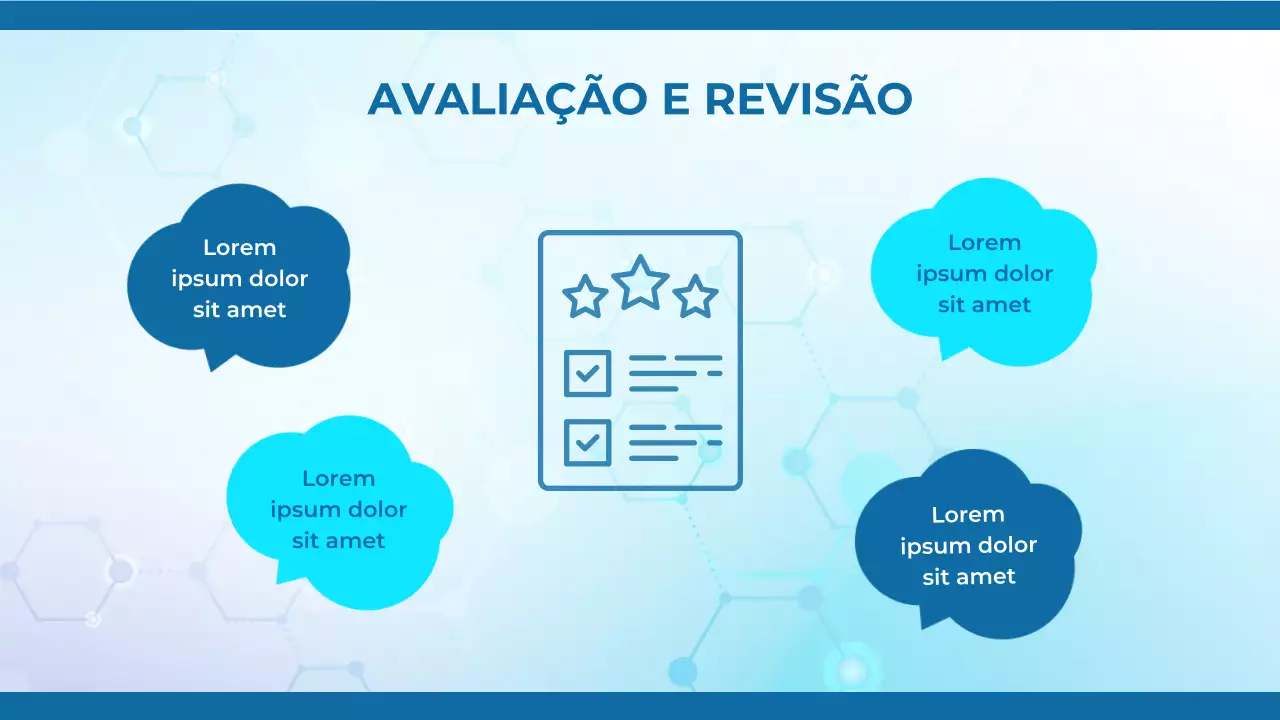 AVALIAÇÃO E REVISÃO

Lorem ipsum dolor sit amet

Lorem ipsum dolor sit amet

Lorem ipsum dolor sit amet

Lorem ipsum dolor sit amet